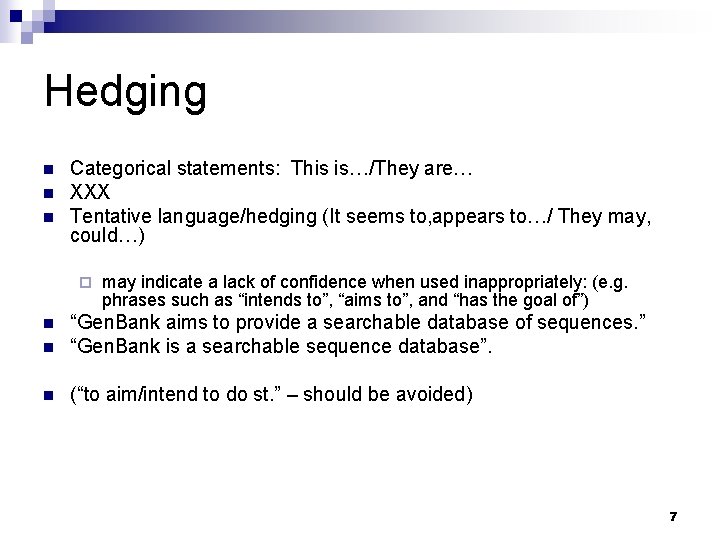 Hedging

Categorical statements:  This is…/They are…

XXX

Tentative language/hedging (It seems to,appears to…/ They may, could…)

may indicate a lack of confidence when used inappropriately: (e.g. phrases such as “intends to”, “aims to”, and “has the goal of”)

“GenBank aims to provide a searchable database of sequences.”

“GenBank is a searchable sequence database”.

(“to aim/intend to do st.” – should be avoided)

7